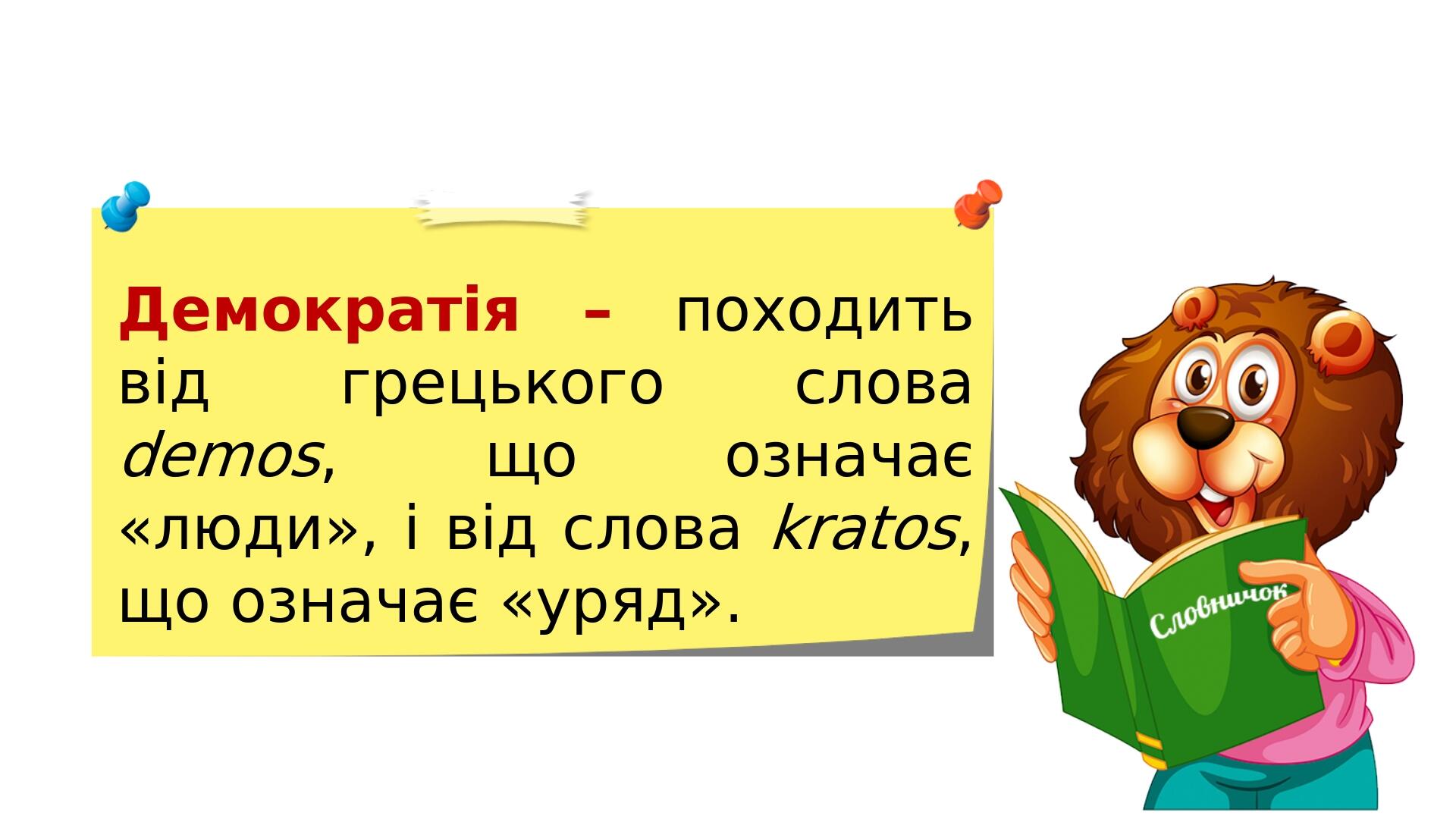 Демократія – походить від грецького слова demos, що означає «люди», і від слова kratos, що означає «уряд».

Словничок